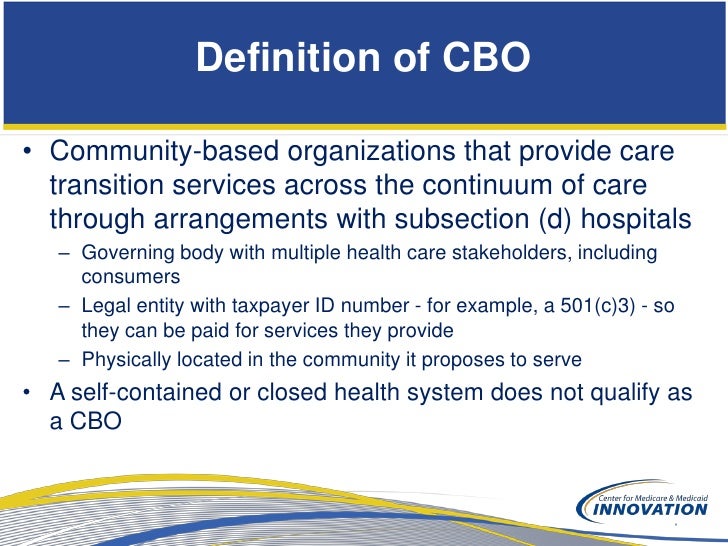 Definition of CBO

• Community-based organizations that provide care transition services across the continuum of care through arrangements with subsection (d) hospitals

– Governing body with multiple health care stakeholders, including consumers

– Legal entity with taxpayer ID number - for example, a 501(c)3) - so they can be paid for services they provide

– Physically located in the community it proposes to serve

• A self-contained or closed health system does not qualify as a CBO

Center for Medicare & Medicaid INNOVATION